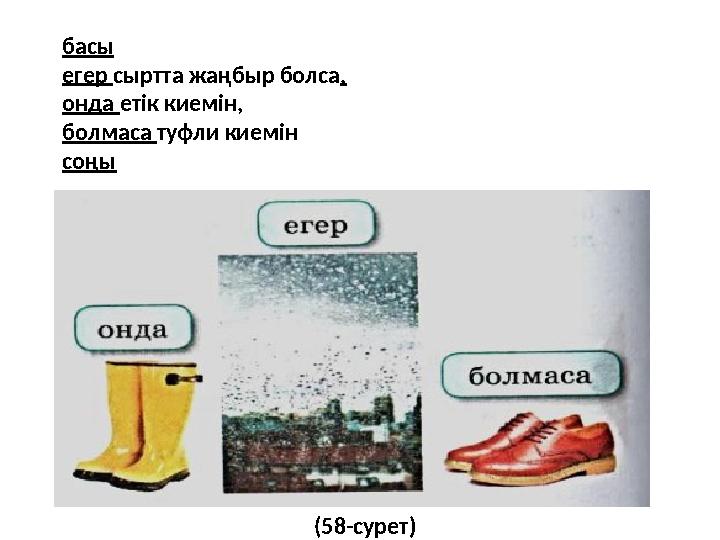 басы
егер сыртта жаңбыр болса,
онда етік киемін,
болмаса туфли киемін
соңы

егер

онда

болмаса

(58-сурет)